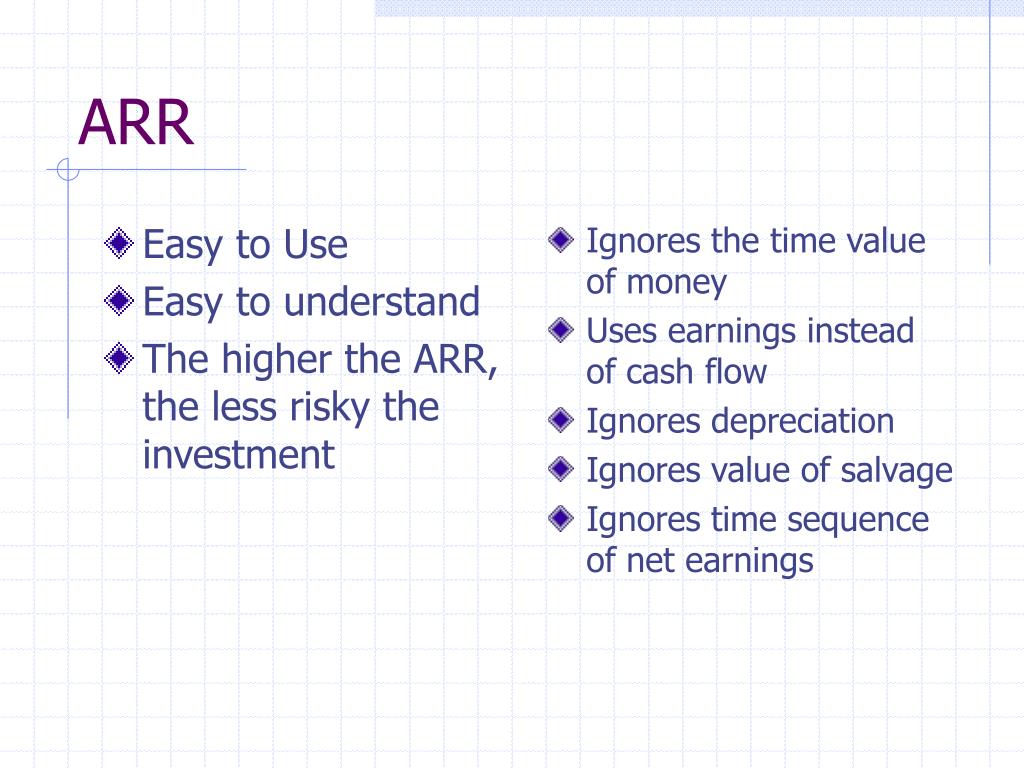 ARR

Easy to Use

Easy to understand

The higher the ARR, the less risky the investment

Ignores the time value of money

Uses earnings instead of cash flow

Ignores depreciation

Ignores value of salvage

Ignores time sequence of net earnings